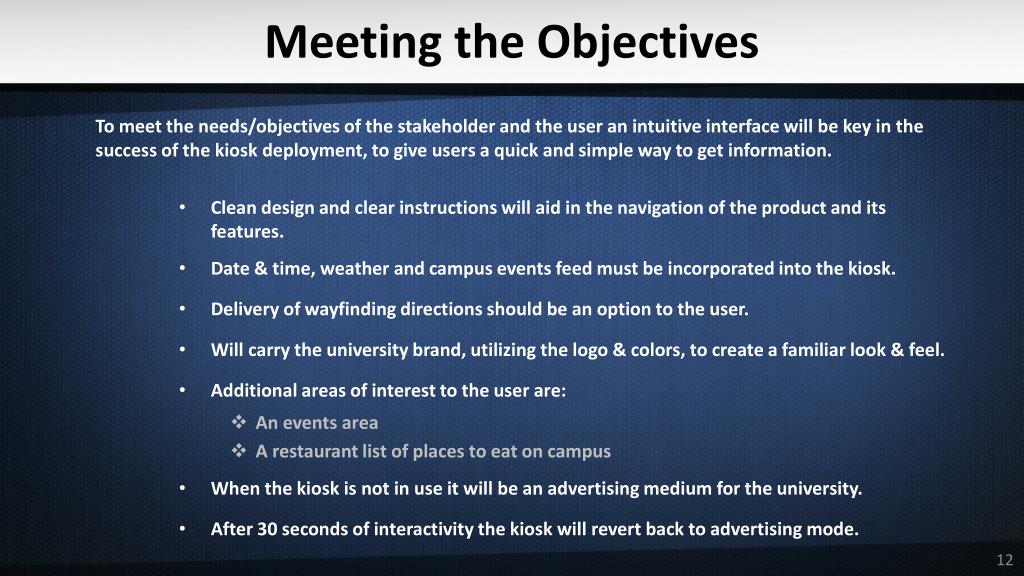 Meeting the Objectives

To meet the needs/objectives of the stakeholder and the user an intuitive interface will be key in the success of the kiosk deployment, to give users a quick and simple way to get information.

• Clean design and clear instructions will aid in the navigation of the product and its features.

• Date & time, weather and campus events feed must be incorporated into the kiosk.

• Delivery of wayfinding directions should be an option to the user.

• Will carry the university brand, utilizing the logo & colors, to create a familiar look & feel.

• Additional areas of interest to the user are:
❖ An events area
❖ A restaurant list of places to eat on campus

• When the kiosk is not in use it will be an advertising medium for the university.

• After 30 seconds of interactivity the kiosk will revert back to advertising mode.

12